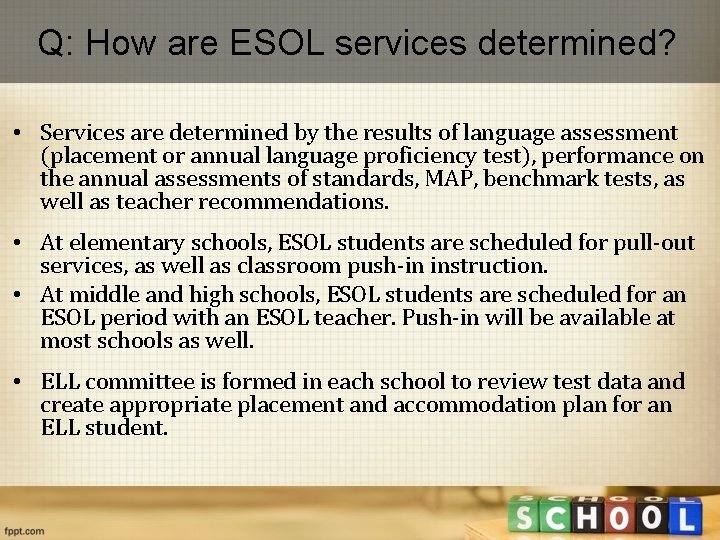 Q: How are ESOL services determined?

• Services are determined by the results of language assessment (placement or annual language proficiency test), performance on the annual assessments of standards, MAP, benchmark tests, as well as teacher recommendations.

• At elementary schools, ESOL students are scheduled for pull-out services, as well as classroom push-in instruction.

• At middle and high schools, ESOL students are scheduled for an ESOL period with an ESOL teacher. Push-in will be available at most schools as well.

• ELL committee is formed in each school to review test data and create appropriate placement and accommodation plan for an ELL student.

SCHOOL

fppt.com